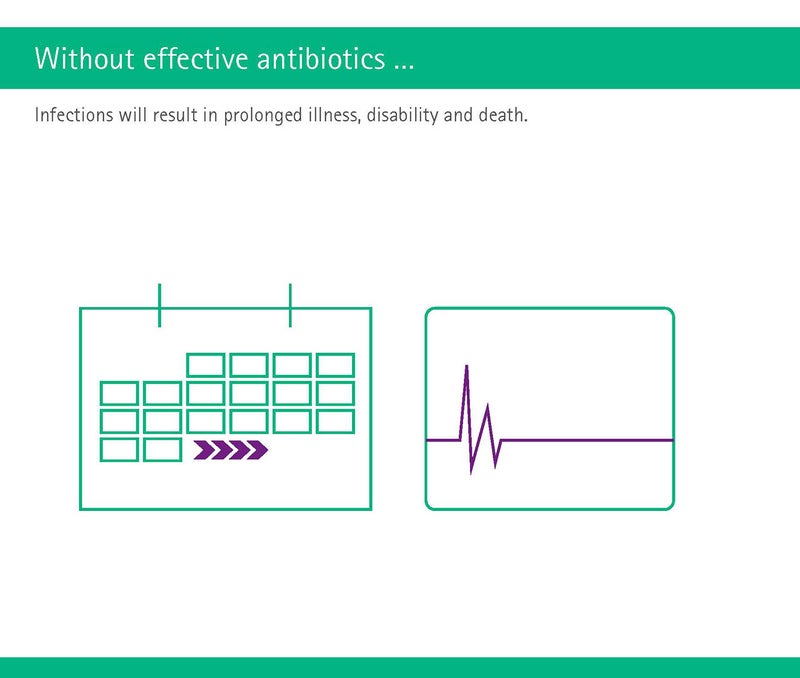 Without effective antibiotics ...

Infections will result in prolonged illness, disability and death.